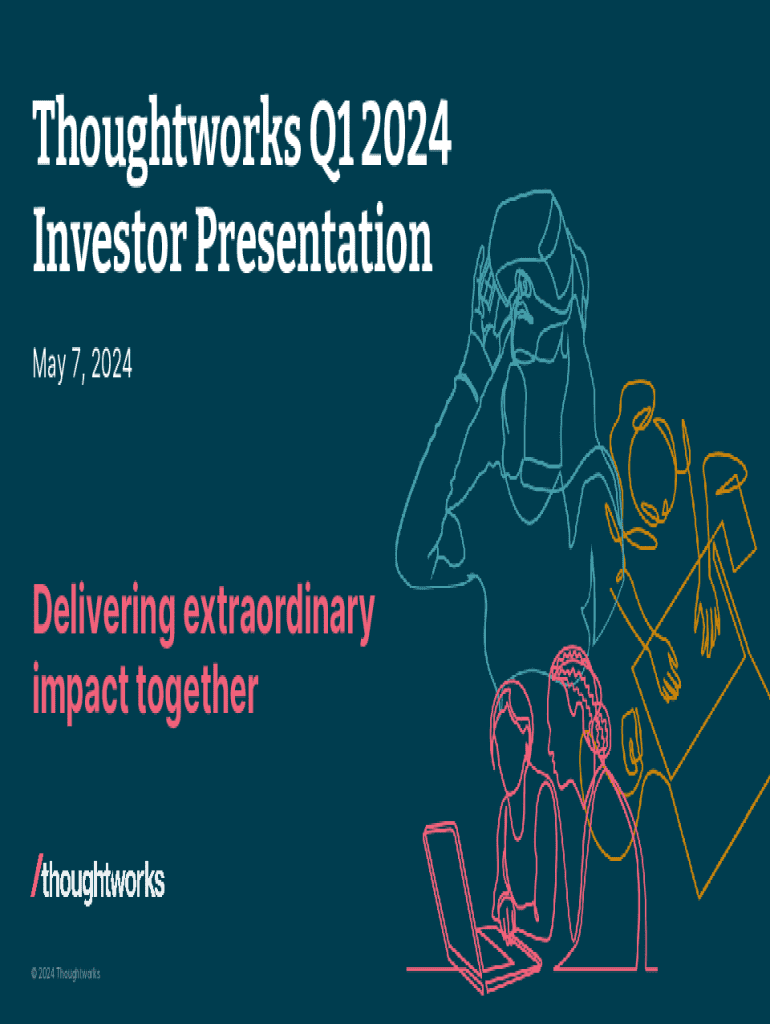 Thoughtworks Q1 2024 Investor Presentation

May 7, 2024

Delivering extraordinary impact together

/thoughtworks

© 2024 Thoughtworks